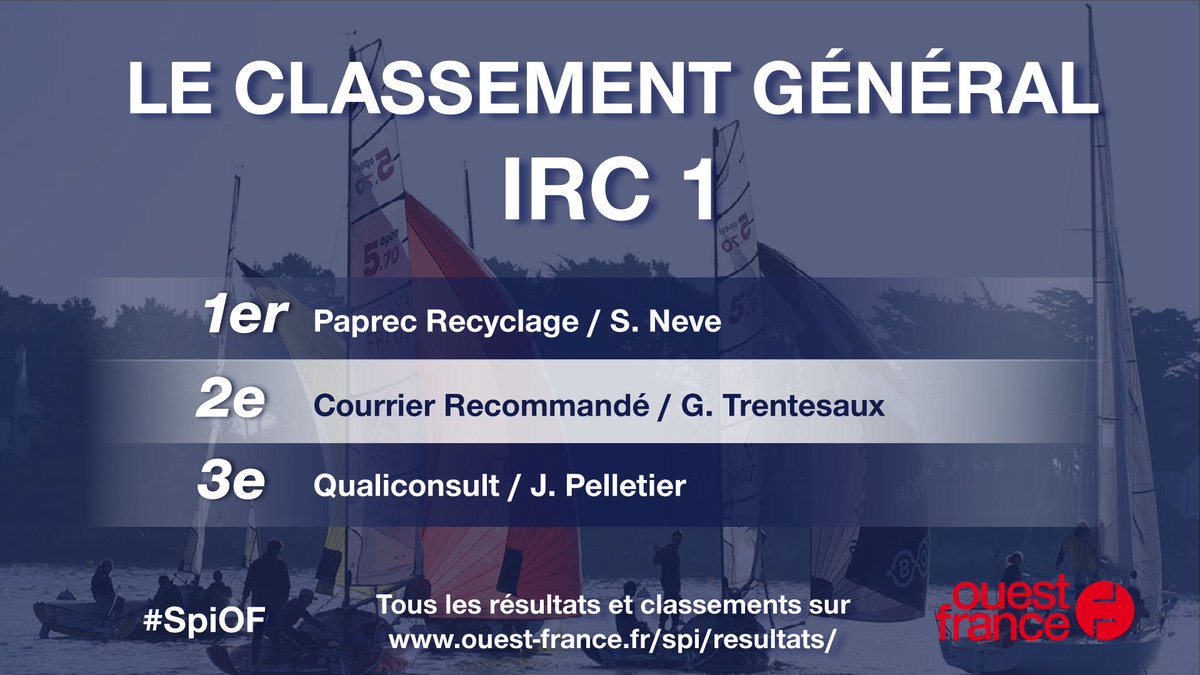 LE CLASSEMENT GÉNÉRAL
IRC 1

1er Paprec Recyclage / S. Neve

2e Courrier Recommandé / G. Trentesaux

3e Qualiconsult / J. Pelletier

#SpiOF

Tous les résultats et classements sur
www.ouest-france.fr/spi/resultats/

ouest france